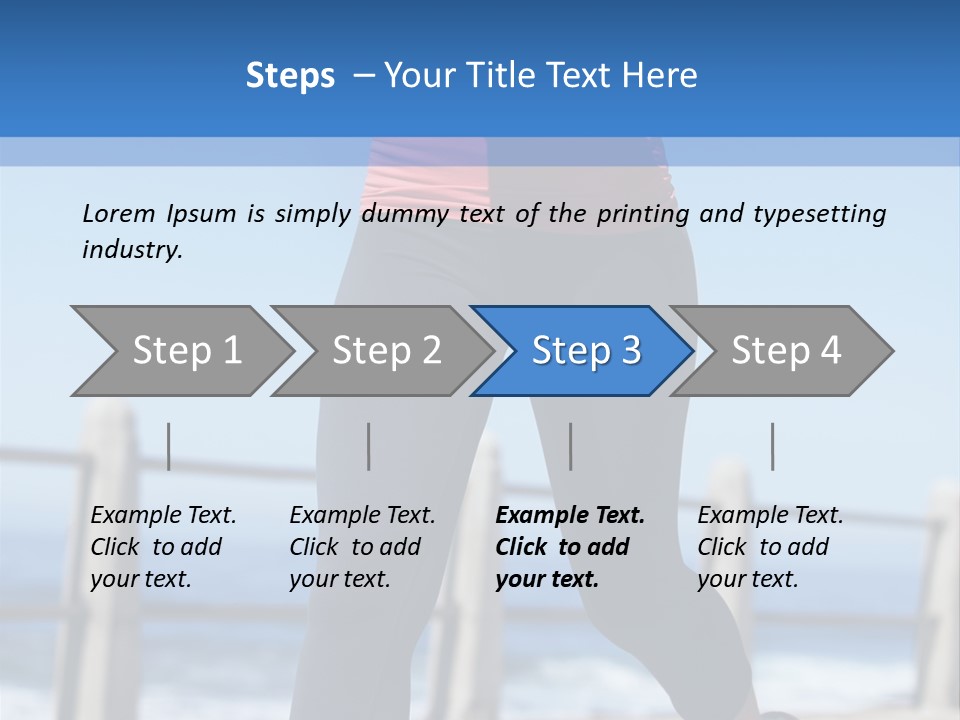 Steps – Your Title Text Here

Lorem Ipsum is simply dummy text of the printing and typesetting industry.

Step 1

Step 2

Step 3

Step 4

Example Text. Click to add your text.

Example Text. Click to add your text.

Example Text. Click to add your text.

Example Text. Click to add your text.